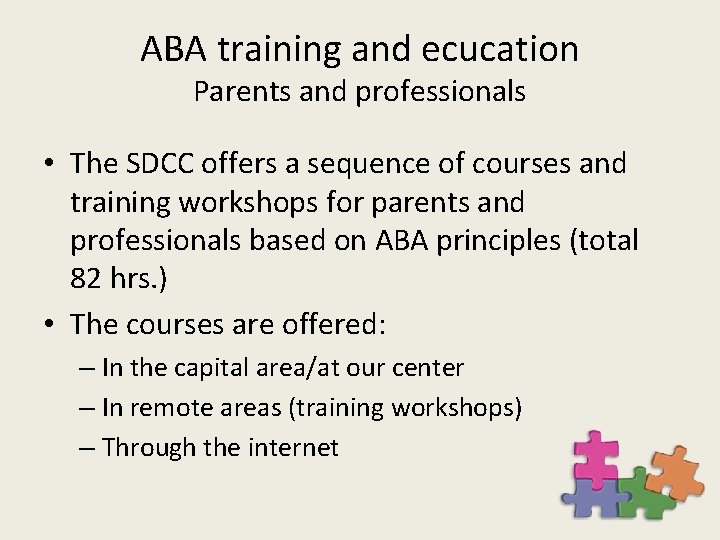 ABA training and ecucation
Parents and professionals

• The SDCC offers a sequence of courses and training workshops for parents and professionals based on ABA principles (total 82 hrs.)

• The courses are offered:
– In the capital area/at our center
– In remote areas (training workshops)
– Through the internet